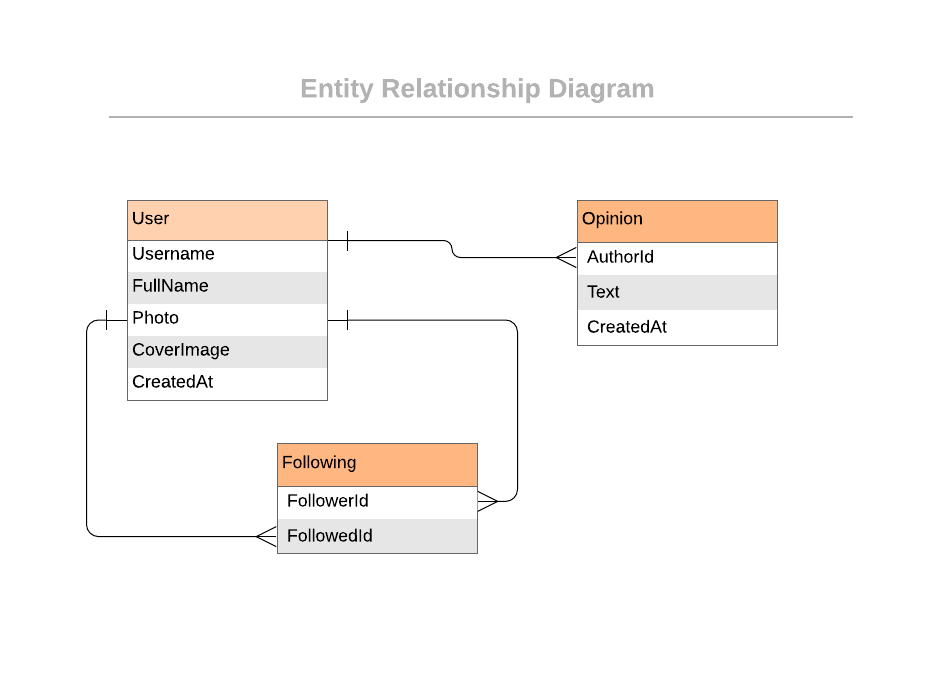 Entity Relationship Diagram

User
Username
FullName
Photo
CoverImage
CreatedAt

Opinion
AuthorId
Text
CreatedAt

Following
FollowerId
FollowedId